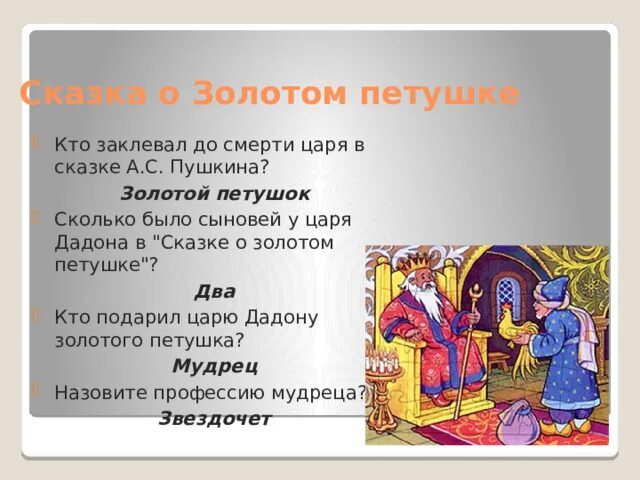 Сказка о Золотом петушке

Кто заклевал до смерти царя в сказке А.С. Пушкина?

Золотой петушок

Сколько было сыновей у царя Дадона в "Сказке о золотом петушке"?

Два

Кто подарил царю Дадону золотого петушка?

Мудрец

Назовите профессию мудреца?

Звездочет